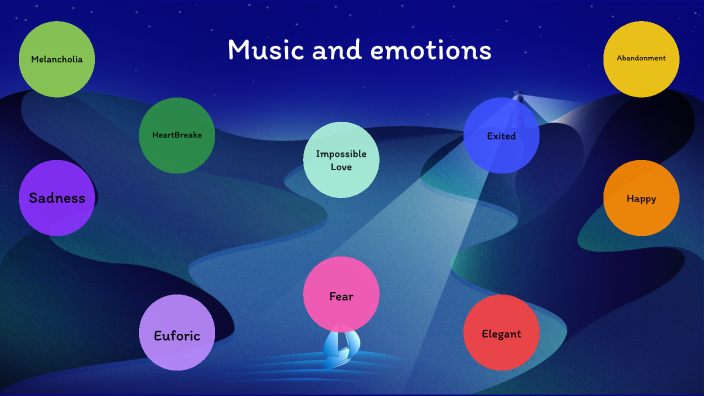 Music and emotions

Melancholia

Abandonment

HeartBreake

Impossible Love

Exited

Sadness

Happy

Fear

Euforic

Elegant